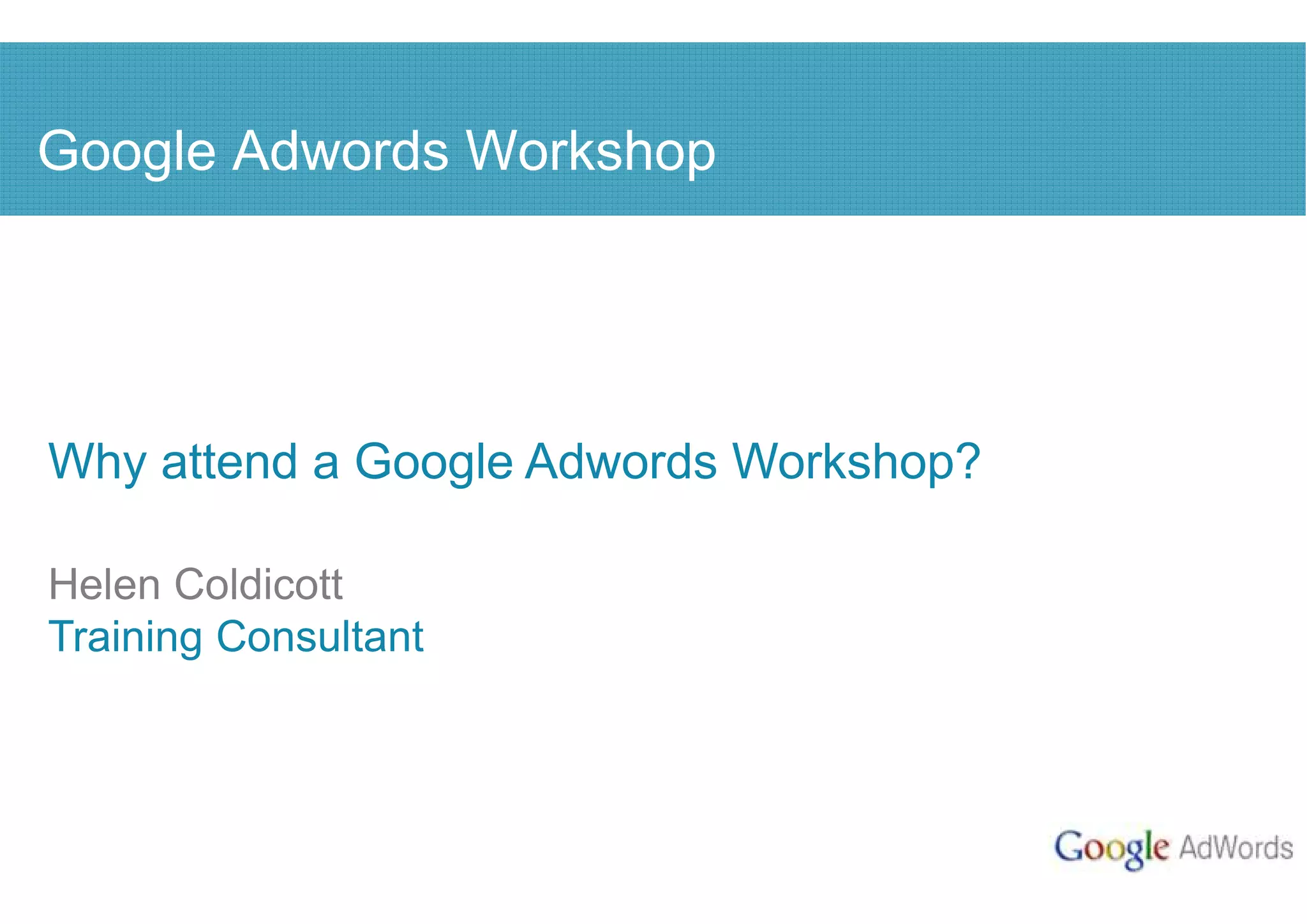 Google Adwords Workshop

Why attend a Google Adwords Workshop?

Helen Coldicott
Training Consultant

Google AdWords